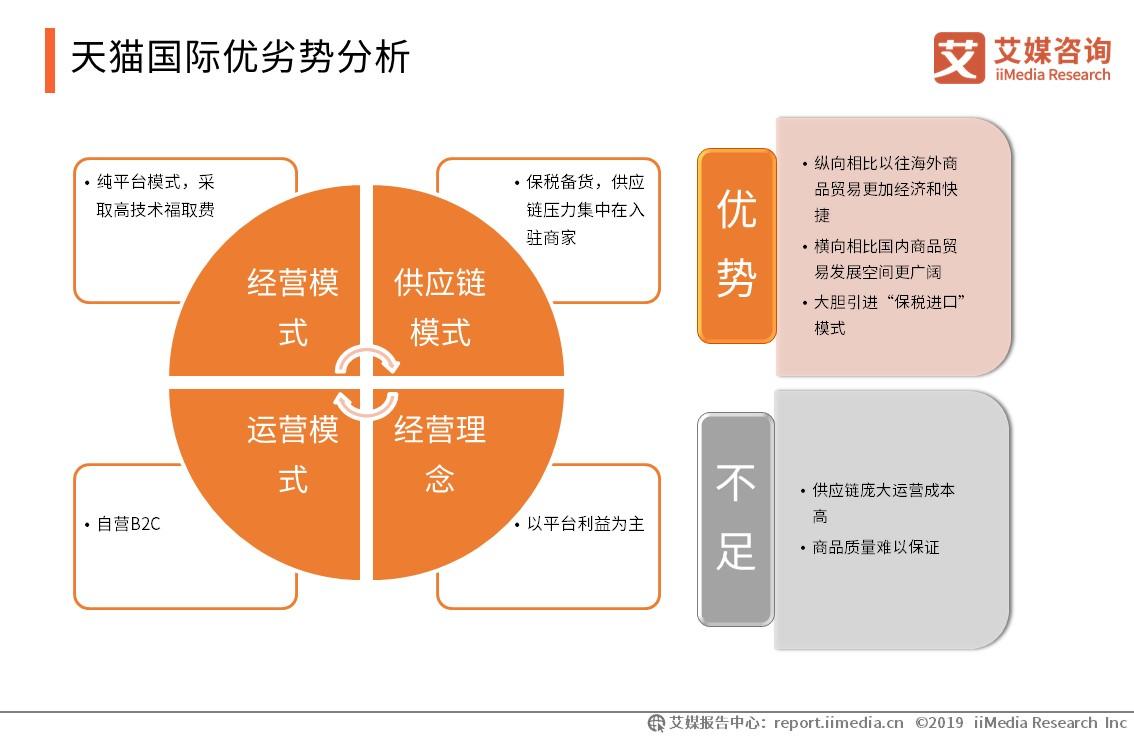 天猫国际优劣势分析

艾媒咨询
iiMedia Research

• 纯平台模式，采取高技术福取费

• 保税备货，供应链压力集中在入驻商家

经营模式

供应链模式

运营模式

经营理念

• 自营B2C

• 以平台利益为主

优势

• 纵向相比以往海外商品贸易更加经济和快捷
• 横向相比国内商品贸易发展空间更广阔
• 大胆引进“保税进口”模式

不足

• 供应链庞大运营成本高
• 商品质量难以保证

艾媒报告中心：report.iimedia.cn ©2019 iiMedia Research Inc